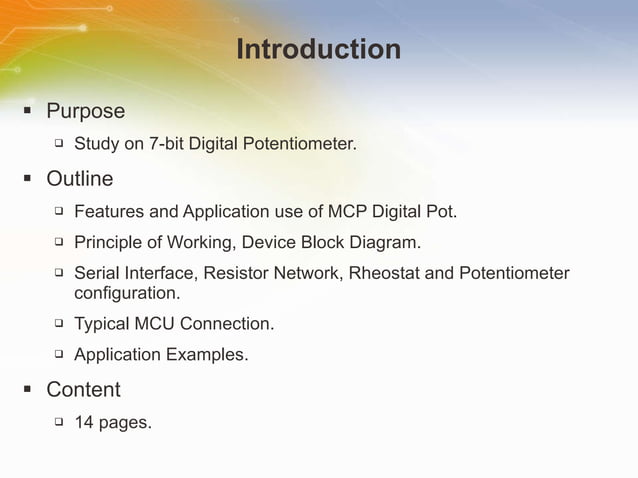 Introduction

▪ Purpose

❑ Study on 7-bit Digital Potentiometer.

▪ Outline

❑ Features and Application use of MCP Digital Pot.

❑ Principle of Working, Device Block Diagram.

❑ Serial Interface, Resistor Network, Rheostat and Potentiometer configuration.

❑ Typical MCU Connection.

❑ Application Examples.

▪ Content

❑ 14 pages.